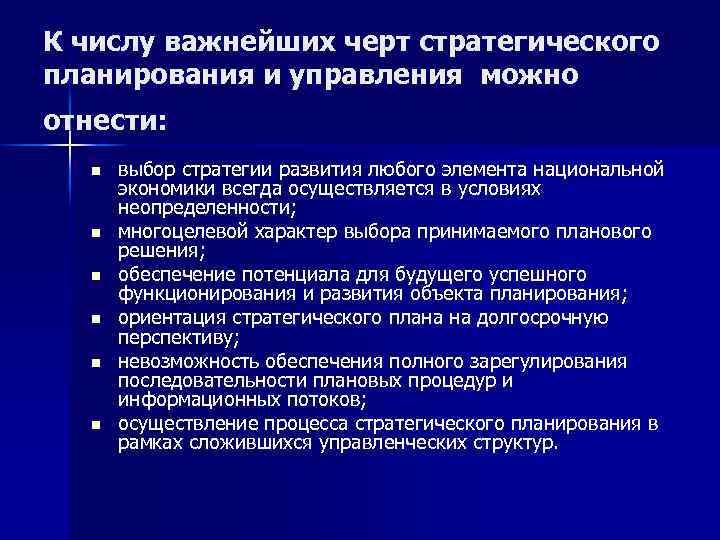 К числу важнейших черт стратегического планирования и управления можно отнести:

- выбор стратегии развития любого элемента национальной экономики всегда осуществляется в условиях неопределенности;
- многоцелевой характер выбора принимаемого планового решения;
- обеспечение потенциала для будущего успешного функционирования и развития объекта планирования;
- ориентация стратегического плана на долгосрочную перспективу;
- невозможность обеспечения полного зарегулирования последовательности плановых процедур и информационных потоков;
- осуществление процесса стратегического планирования в рамках сложившихся управленческих структур.